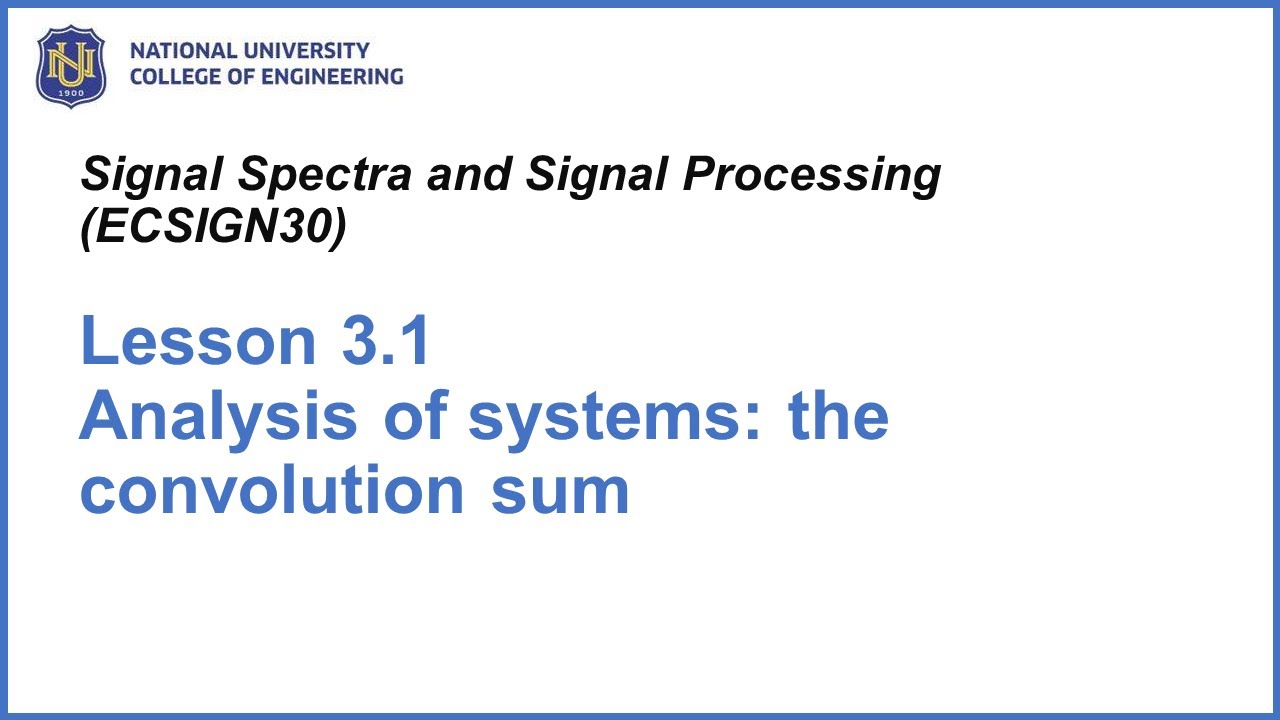 NU
1900

NATIONAL UNIVERSITY
COLLEGE OF ENGINEERING

Signal Spectra and Signal Processing (ECSIGN30)

Lesson 3.1
Analysis of systems: the convolution sum